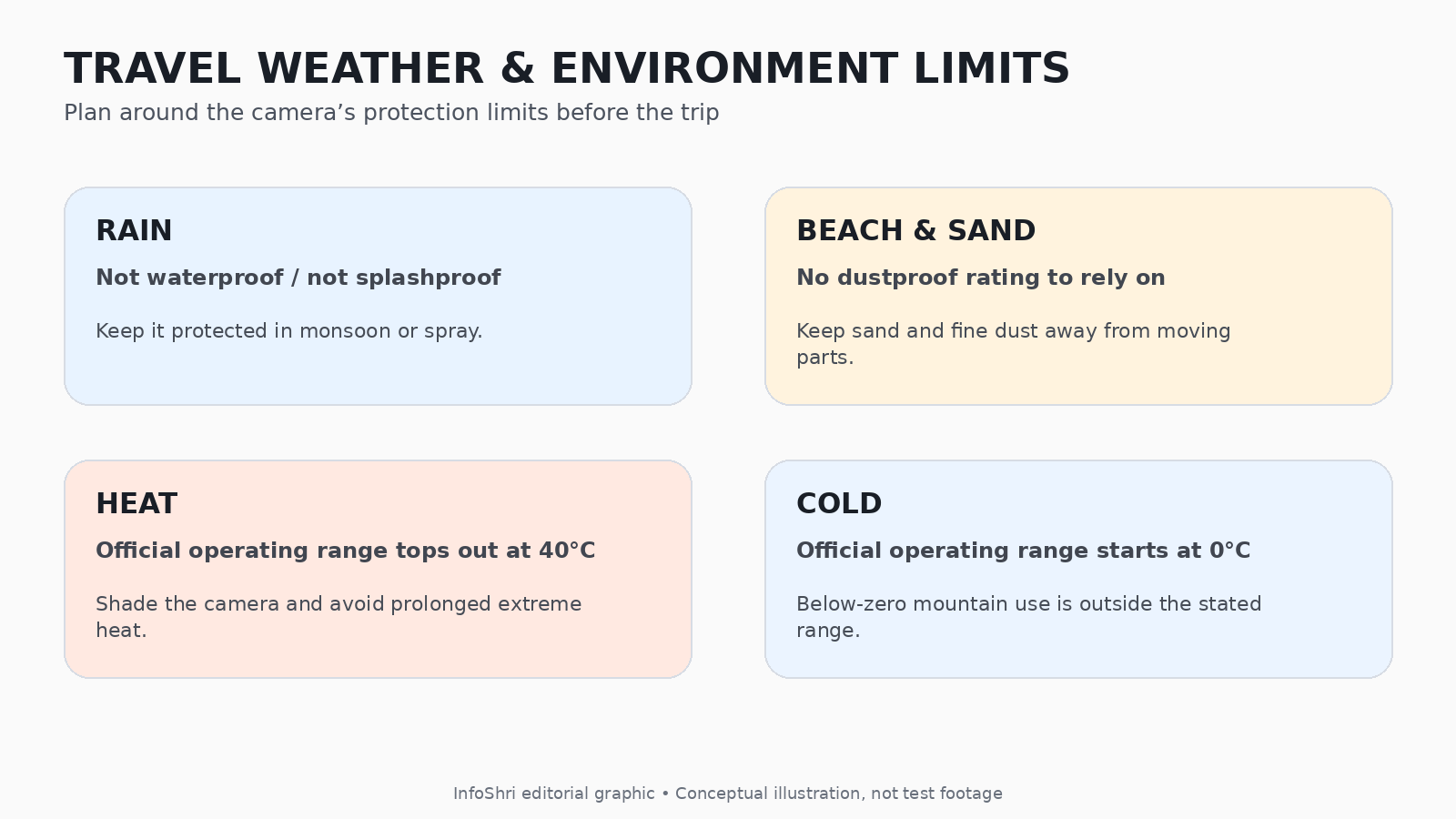 TRAVEL WEATHER & ENVIRONMENT LIMITS
Plan around the camera’s protection limits before the trip

RAIN
Not waterproof / not splashproof
Keep it protected in monsoon or spray.

BEACH & SAND
No dustproof rating to rely on
Keep sand and fine dust away from moving parts.

HEAT
Official operating range tops out at 40°C
Shade the camera and avoid prolonged extreme heat.

COLD
Official operating range starts at 0°C
Below-zero mountain use is outside the stated range.

InfoShri editorial graphic • Conceptual illustration, not test footage